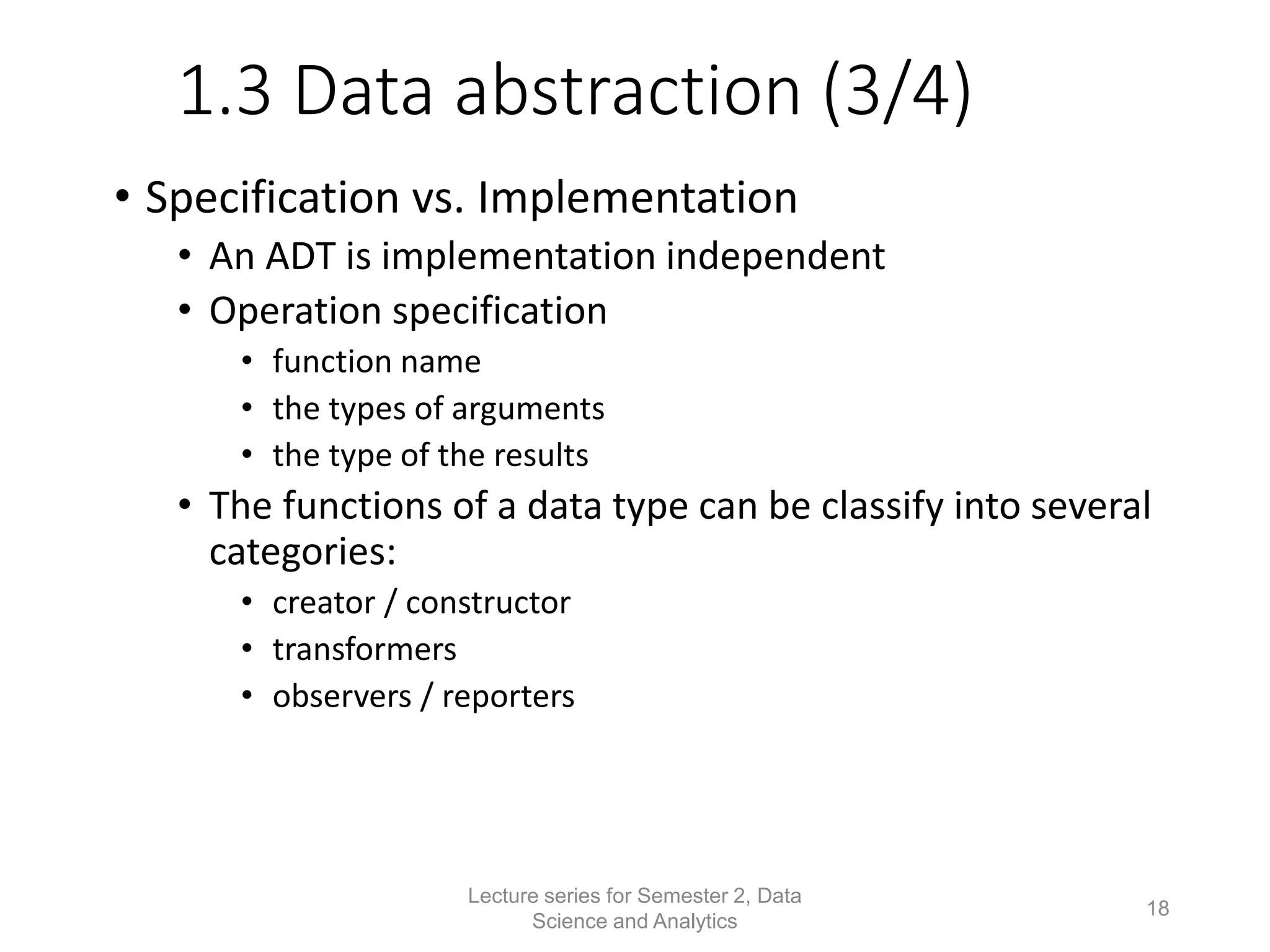 1.3 Data abstraction (3/4)

• Specification vs. Implementation
  • An ADT is implementation independent
  • Operation specification
    • function name
    • the types of arguments
    • the type of the results
  • The functions of a data type can be classify into several categories:
    • creator / constructor
    • transformers
    • observers / reporters

Lecture series for Semester 2, Data Science and Analytics

18